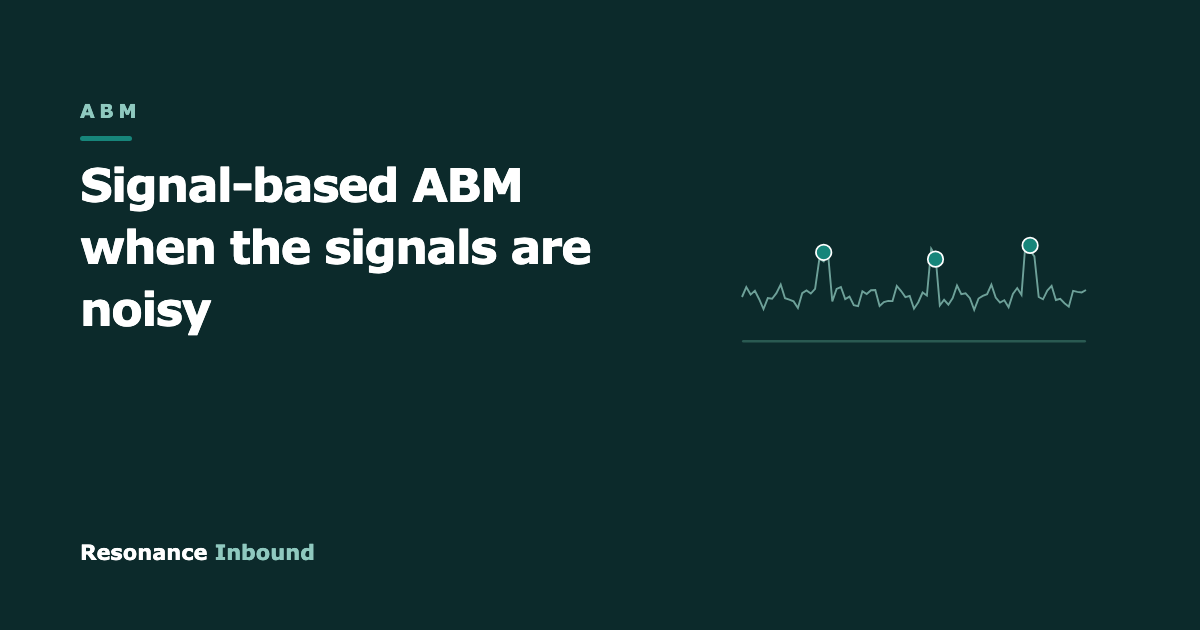 ABM

Signal-based ABM when the signals are noisy

Resonance Inbound